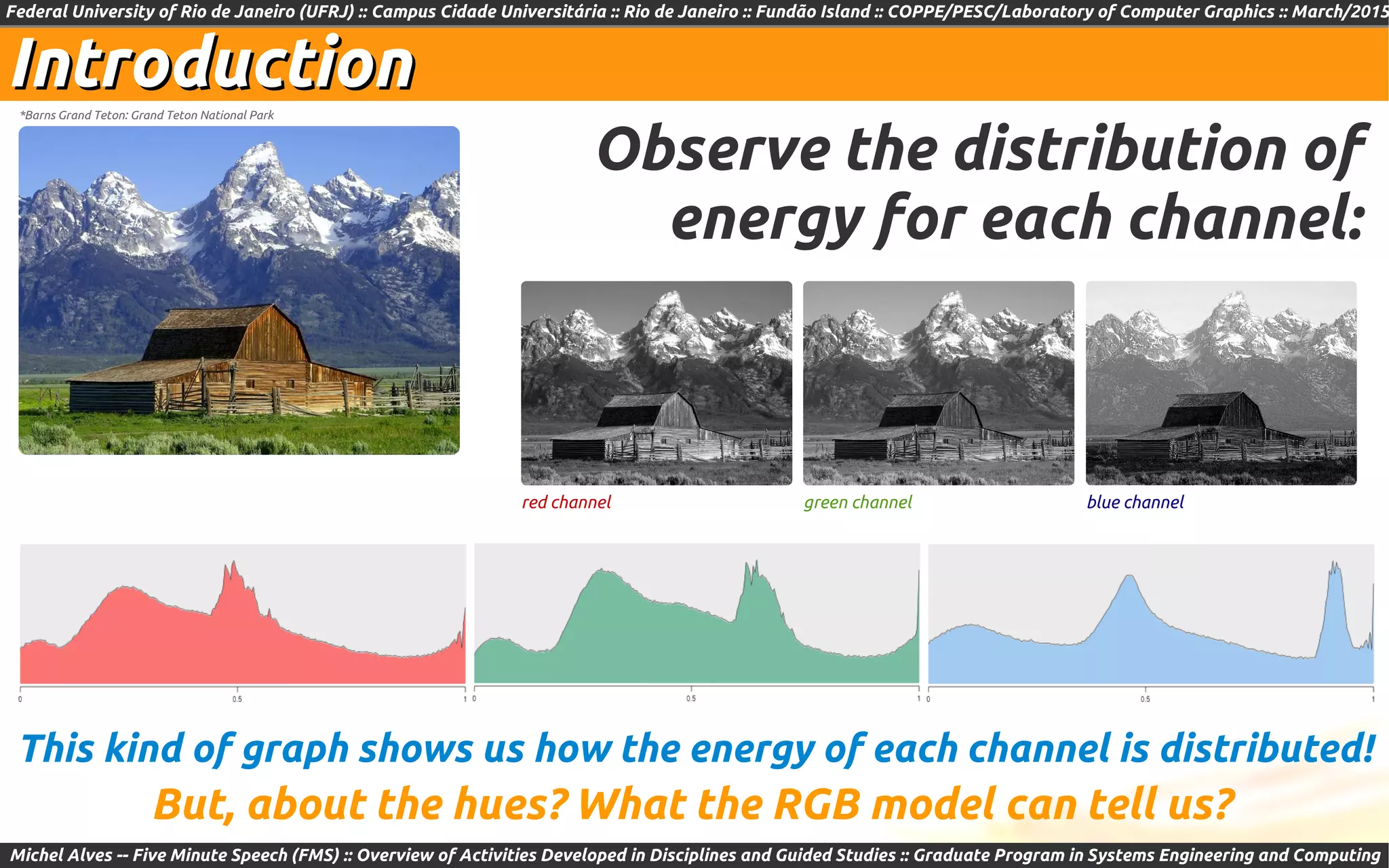 Federal University of Rio de Janeiro (UFRJ) :: Campus Cidade Universitária :: Rio de Janeiro :: Fundão Island :: COPPE/PESC/Laboratory of Computer Graphics :: March/2015

Introduction

*Barns Grand Teton: Grand Teton National Park

Observe the distribution of energy for each channel:

red channel

green channel

blue channel

0 0.5 1

0 0.5 1

0 0.5 1

This kind of graph shows us how the energy of each channel is distributed!

But, about the hues? What the RGB model can tell us?

Michel Alves -- Five Minute Speech (FMS) :: Overview of Activities Developed in Disciplines and Guided Studies :: Graduate Program in Systems Engineering and Computing